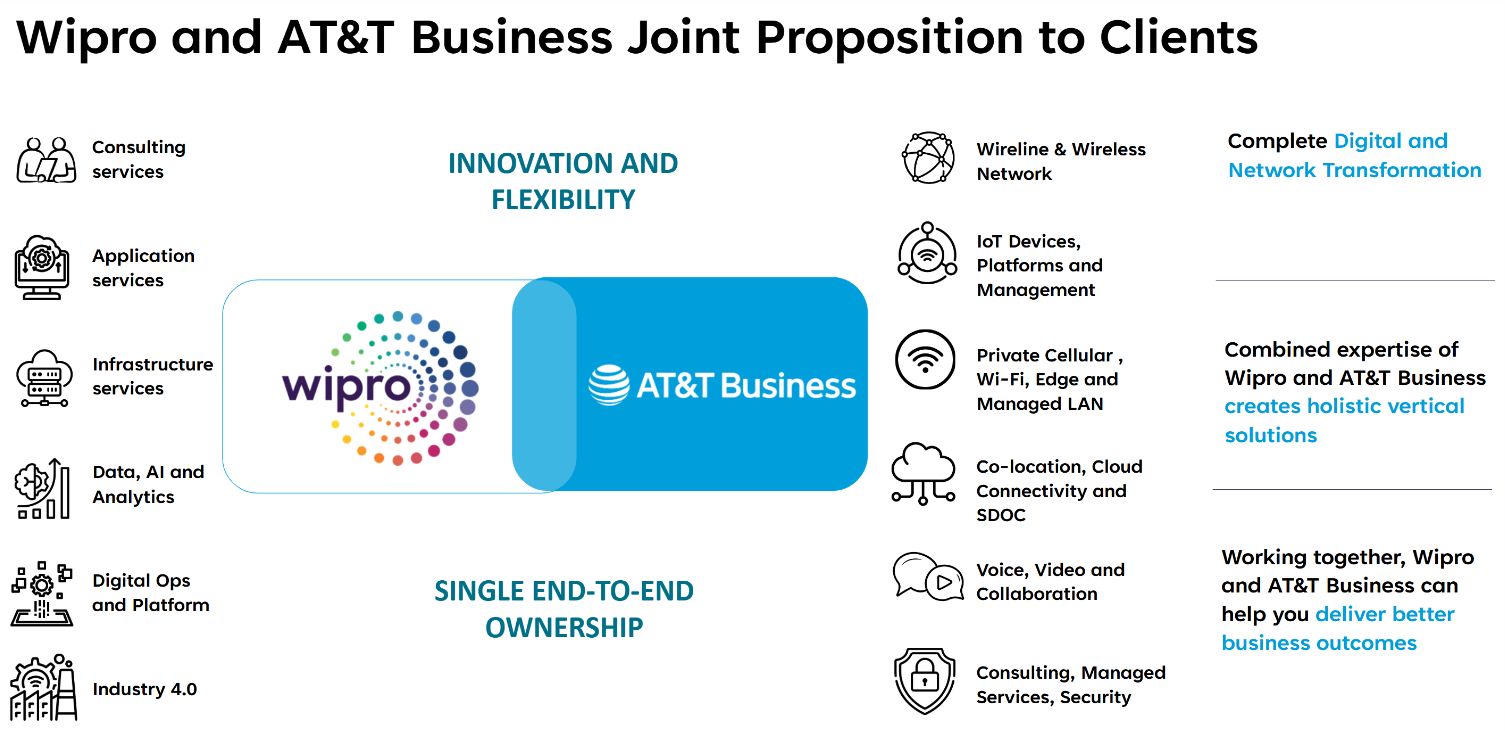 Wipro and AT&T Business Joint Proposition to Clients

Consulting services

Application services

Infrastructure services

Data, AI and Analytics

Digital Ops and Platform

Industry 4.0

INNOVATION AND FLEXIBILITY

wipro

AT&T Business

SINGLE END-TO-END OWNERSHIP

Wireline & Wireless Network

IoT Devices, Platforms and Management

Private Cellular , Wi-Fi, Edge and Managed LAN

Co-location, Cloud Connectivity and SDOC

Voice, Video and Collaboration

Consulting, Managed Services, Security

Complete Digital and Network Transformation

Combined expertise of Wipro and AT&T Business creates holistic vertical solutions

Working together, Wipro and AT&T Business can help you deliver better business outcomes